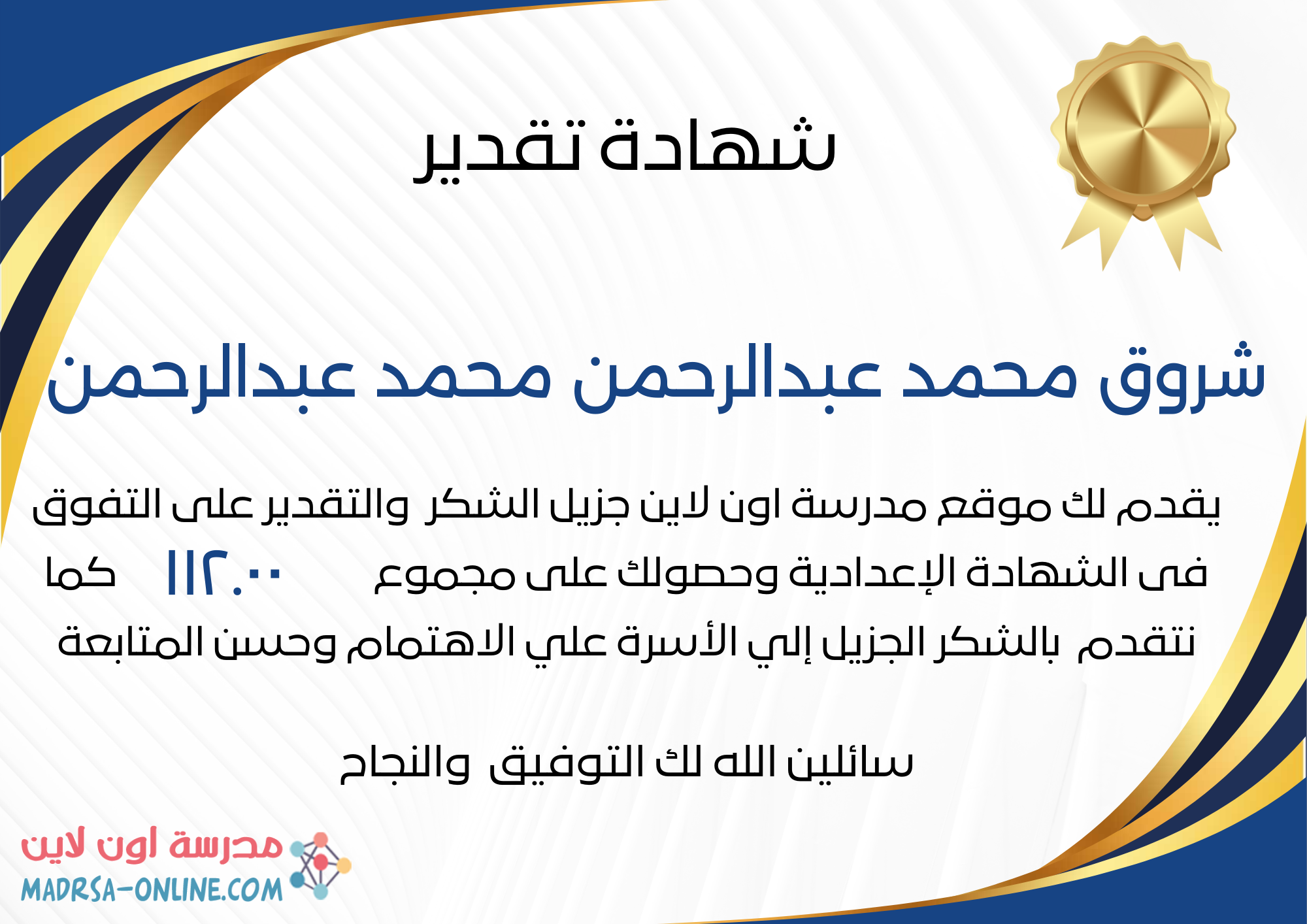 شهادة تقدير

شروق محمد عبدالرحمن محمد عبدالرحمن

يقدم لك موقع مدرسة اون لاين جزيل الشكر والتقدير على التفوق فى الشهادة الإعدادية وحصولك على مجموع ١١٢.٠٠ كما نتقدم بالشكر الجزيل إلي الأسرة علي الاهتمام وحسن المتابعة

سائلين الله لك التوفيق والنجاح

مدرسة اون لاين
MADRSA-ONLINE.COM